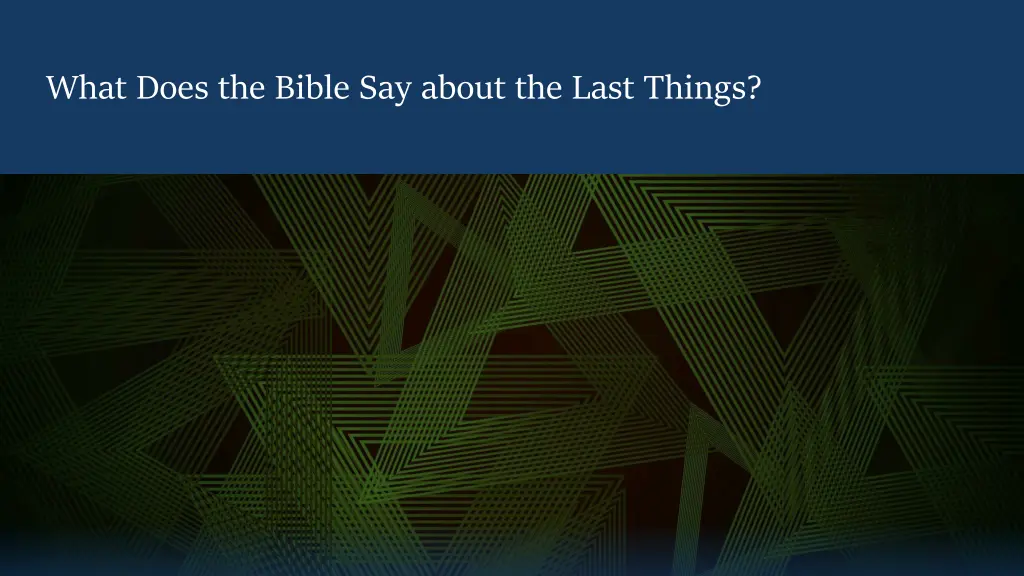 What Does the Bible Say about the Last Things?